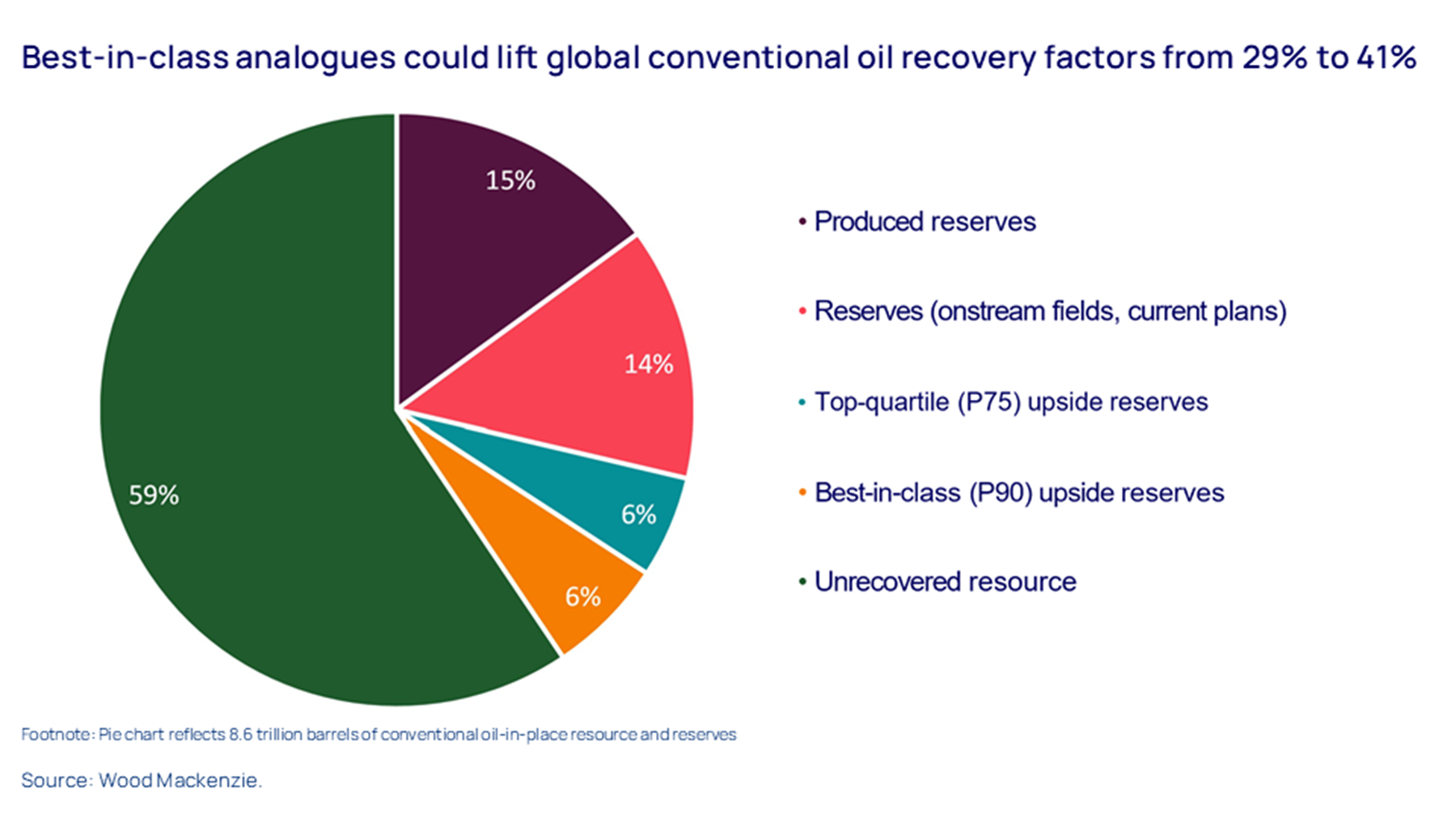 Best-in-class analogues could lift global conventional oil recovery factors from 29% to 41%

15%

14%

6%

6%

59%

• Produced reserves

• Reserves (onstream fields, current plans)

• Top-quartile (P75) upside reserves

• Best-in-class (P90) upside reserves

• Unrecovered resource

Footnote: Pie chart reflects 8.6 trillion barrels of conventional oil-in-place resource and reserves

Source: Wood Mackenzie.